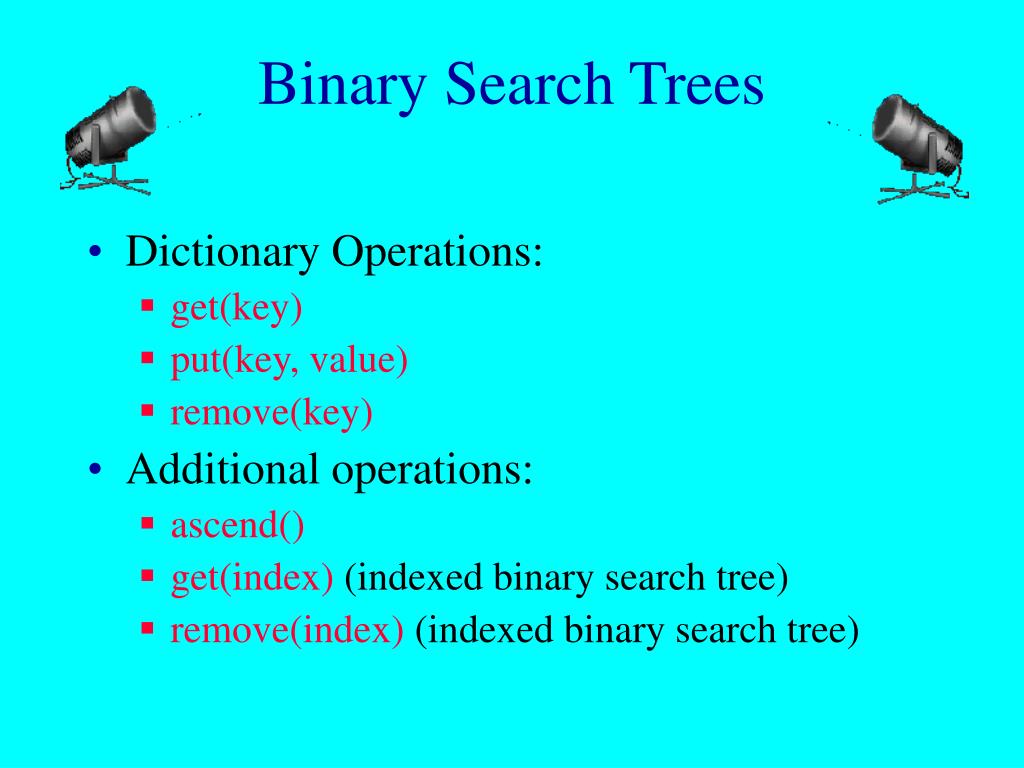 Binary Search Trees

• Dictionary Operations:
  ▪ get(key)
  ▪ put(key, value)
  ▪ remove(key)
• Additional operations:
  ▪ ascend()
  ▪ get(index) (indexed binary search tree)
  ▪ remove(index) (indexed binary search tree)